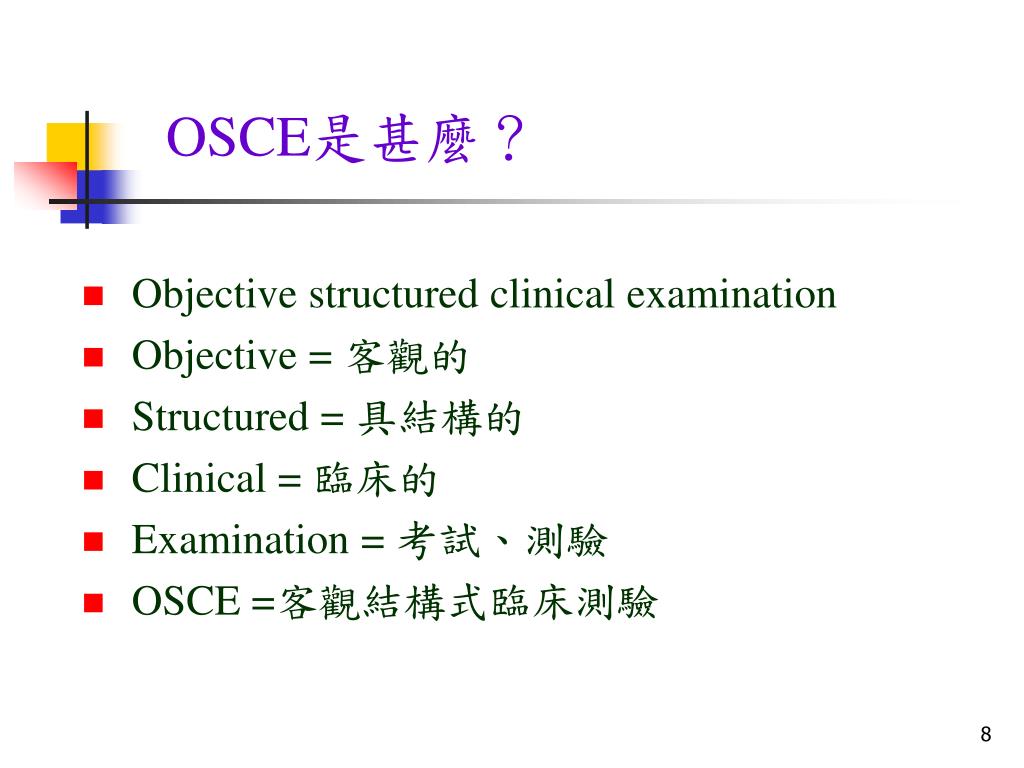 OSCE是甚麼？

- Objective structured clinical examination
- Objective = 客觀的
- Structured = 具結構的
- Clinical = 臨床的
- Examination = 考試、測驗
- OSCE =客觀結構式臨床測驗

8